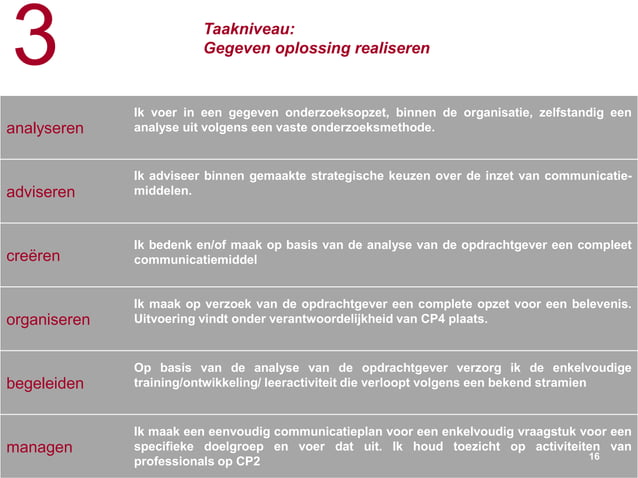 3

Taakniveau:
Gegeven oplossing realiseren

| | |
|---|---|
| analyseren | Ik voer in een gegeven onderzoeksopzet, binnen de organisatie, zelfstandig een analyse uit volgens een vaste onderzoeksmethode. |
| adviseren | Ik adviseer binnen gemaakte strategische keuzen over de inzet van communicatiemiddelen. |
| creëren | Ik bedenk en/of maak op basis van de analyse van de opdrachtgever een compleet communicatiemiddel |
| organiseren | Ik maak op verzoek van de opdrachtgever een complete opzet voor een belevenis. Uitvoering vindt onder verantwoordelijkheid van CP4 plaats. |
| begeleiden | Op basis van de analyse van de opdrachtgever verzorg ik de enkelvoudige training/ontwikkeling/ leeractiviteit die verloopt volgens een bekend stramien |
| managen | Ik maak een eenvoudig communicatieplan voor een enkelvoudig vraagstuk voor een specifieke doelgroep en voer dat uit. Ik houd toezicht op activiteiten van professionals op CP2 |

16